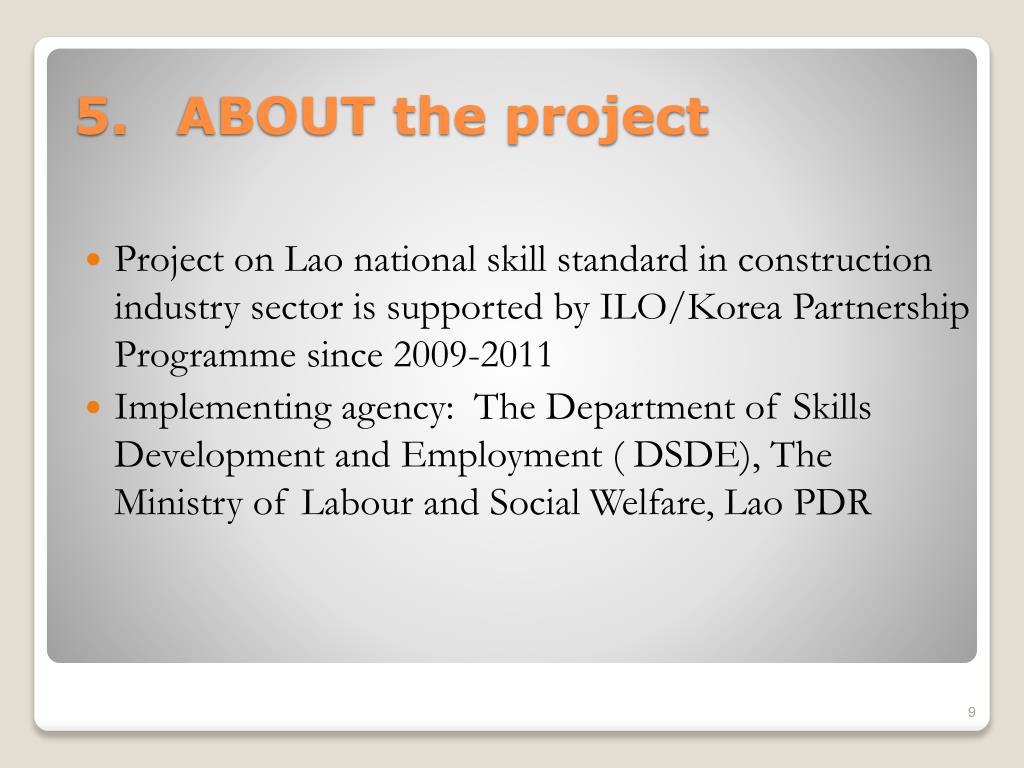 5. ABOUT the project

- Project on Lao national skill standard in construction industry sector is supported by ILO/Korea Partnership Programme since 2009-2011
- Implementing agency: The Department of Skills Development and Employment ( DSDE), The Ministry of Labour and Social Welfare, Lao PDR

9